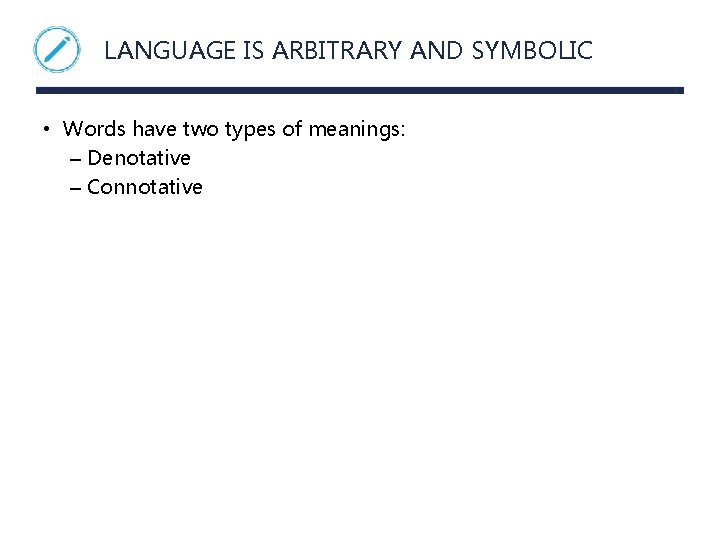 LANGUAGE IS ARBITRARY AND SYMBOLIC

• Words have two types of meanings:
– Denotative
– Connotative